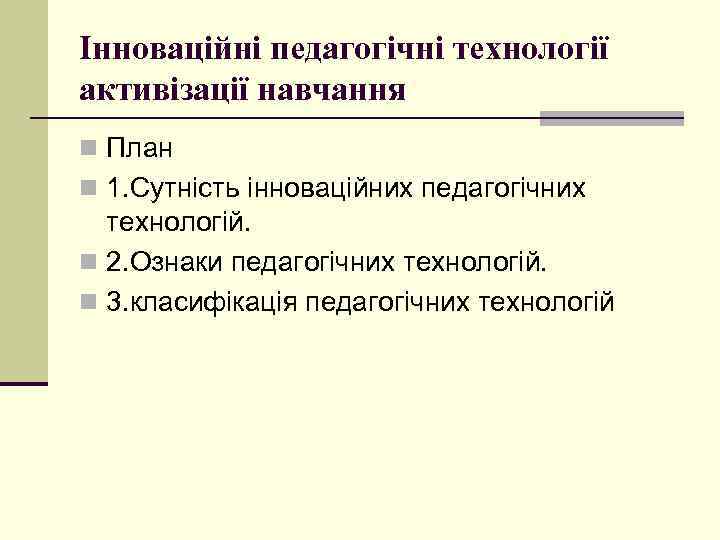 Інноваційні педагогічні технології активізації навчання

План

1.Сутність інноваційних педагогічних технологій.

2.Ознаки педагогічних технологій.

3.класифікація педагогічних технологій